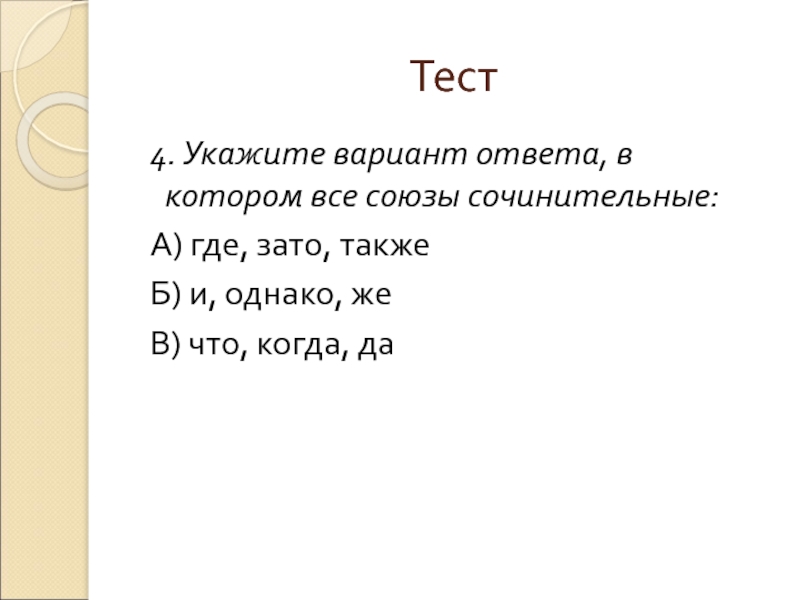 Тест

4. Укажите вариант ответа, в котором все союзы сочинительные:

А) где, зато, также

Б) и, однако, же

В) что, когда, да